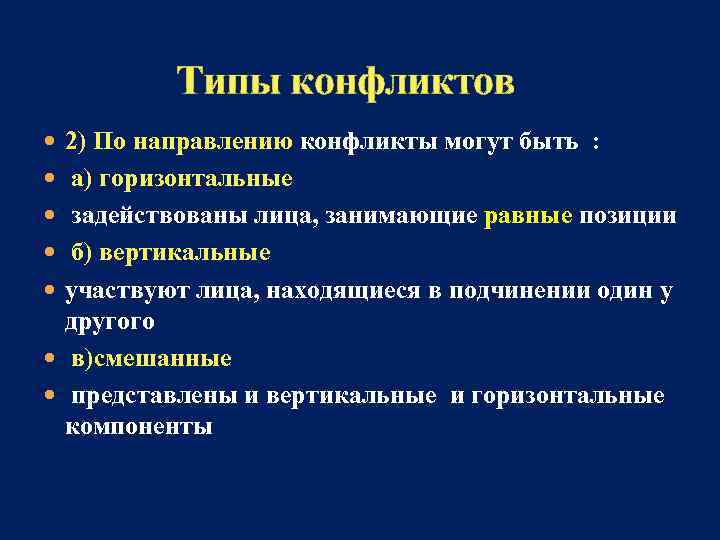 Типы конфликтов

• 2) По направлению конфликты могут быть :
• а) горизонтальные
• задействованы лица, занимающие равные позиции
• б) вертикальные
• участвуют лица, находящиеся в подчинении один у другого
• в)смешанные
• представлены и вертикальные и горизонтальные компоненты